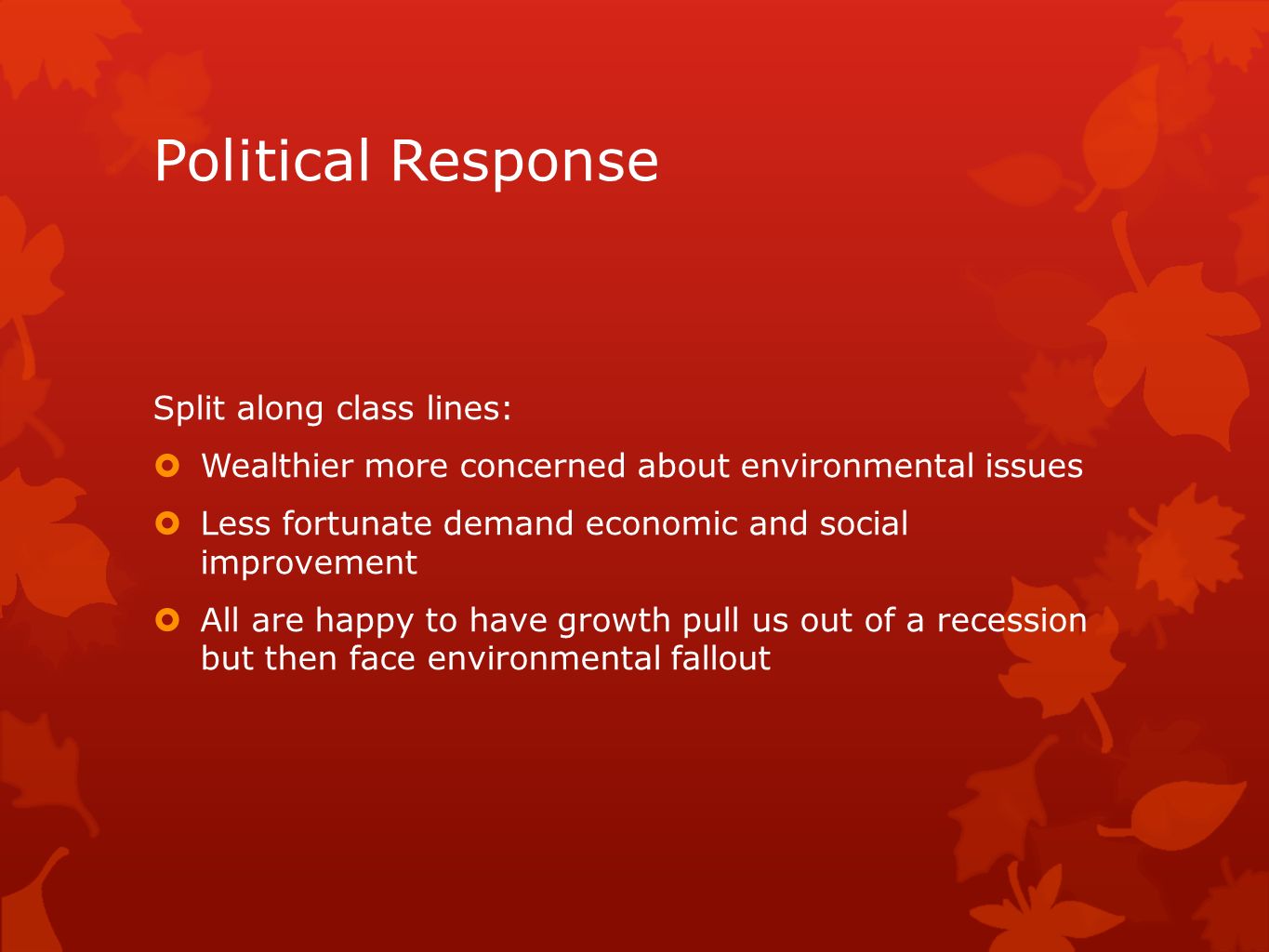 Political Response

Split along class lines:

- Wealthier more concerned about environmental issues
- Less fortunate demand economic and social improvement
- All are happy to have growth pull us out of a recession but then face environmental fallout